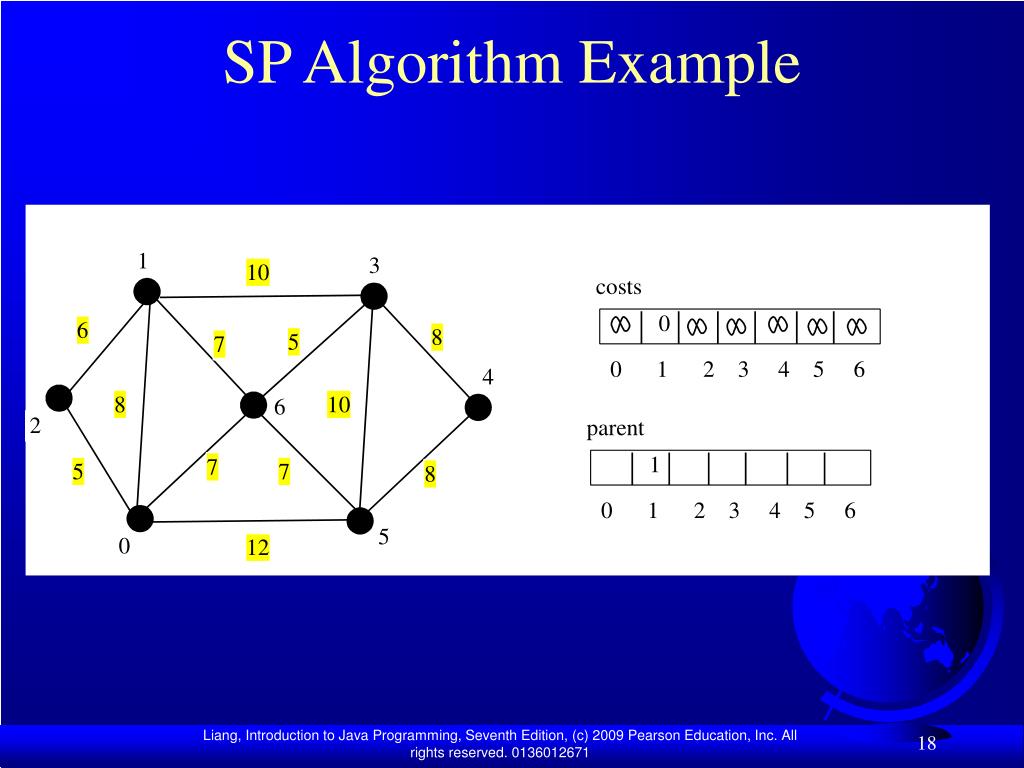 SP Algorithm Example

1
10
3
6
7
5
8
4
2
8
6
10
5
7
7
8
0
12
5

costs

| $\infty$ | 0 | $\infty$ | $\infty$ | $\infty$ | $\infty$ | $\infty$ |
|---|---|---|---|---|---|---|
| 0 | 1 | 2 | 3 | 4 | 5 | 6 |

parent

|  | 1 |  |  |  |  |  |
|---|---|---|---|---|---|---|
| 0 | 1 | 2 | 3 | 4 | 5 | 6 |

Liang, Introduction to Java Programming, Seventh Edition, (c) 2009 Pearson Education, Inc. All rights reserved. 0136012671

18